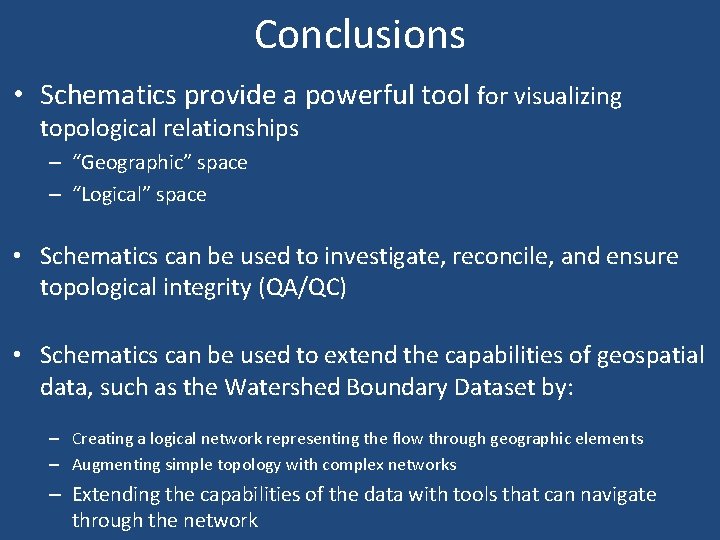 Conclusions

• Schematics provide a powerful tool for visualizing topological relationships
– “Geographic” space
– “Logical” space

• Schematics can be used to investigate, reconcile, and ensure topological integrity (QA/QC)

• Schematics can be used to extend the capabilities of geospatial data, such as the Watershed Boundary Dataset by:

– Creating a logical network representing the flow through geographic elements
– Augmenting simple topology with complex networks
– Extending the capabilities of the data with tools that can navigate through the network